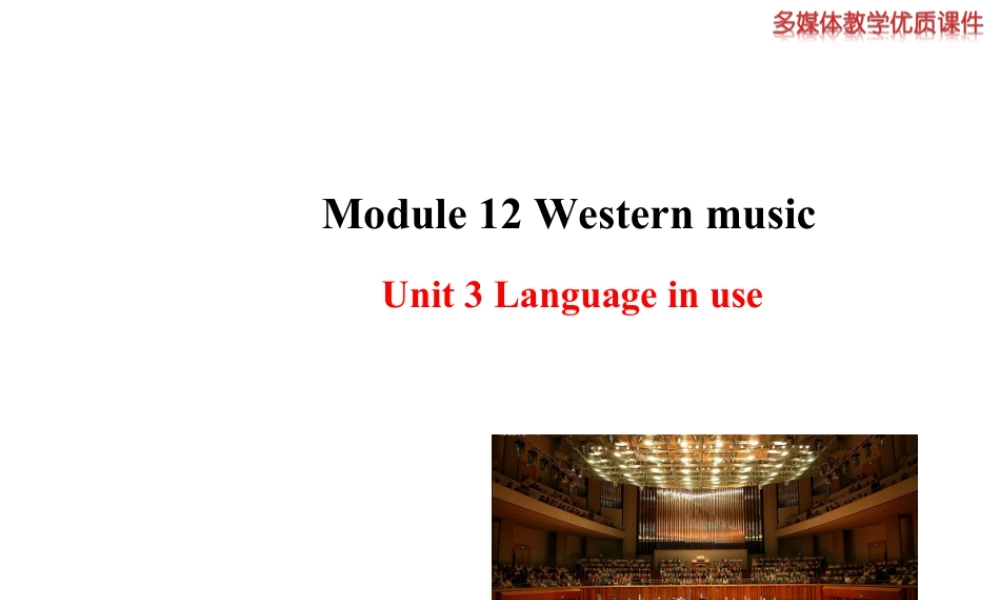 多媒体教学优质课件

Module 12 Western music

Unit 3 Language in use